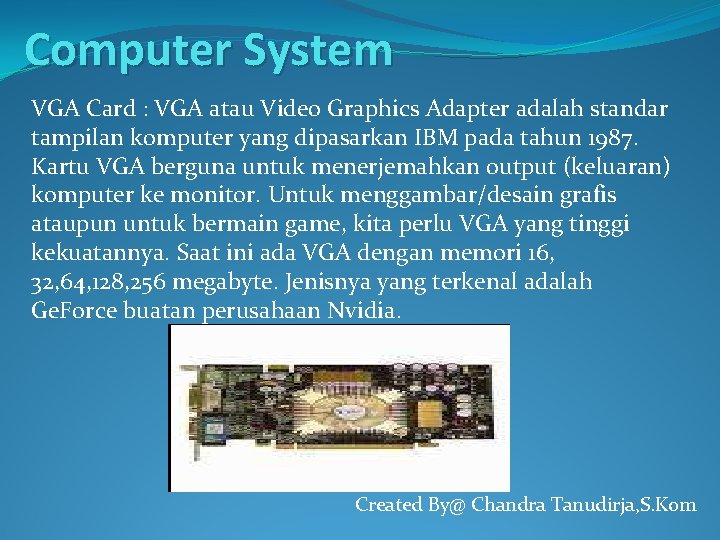 Computer System

VGA Card : VGA atau Video Graphics Adapter adalah standar tampilan komputer yang dipasarkan IBM pada tahun 1987. Kartu VGA berguna untuk menerjemahkan output (keluaran) komputer ke monitor. Untuk menggambar/desain grafis ataupun untuk bermain game, kita perlu VGA yang tinggi kekuatannya. Saat ini ada VGA dengan memori 16, 32,64,128,256 megabyte. Jenisnya yang terkenal adalah GeForce buatan perusahaan Nvidia.

Created By@ Chandra Tanudirja,S.Kom